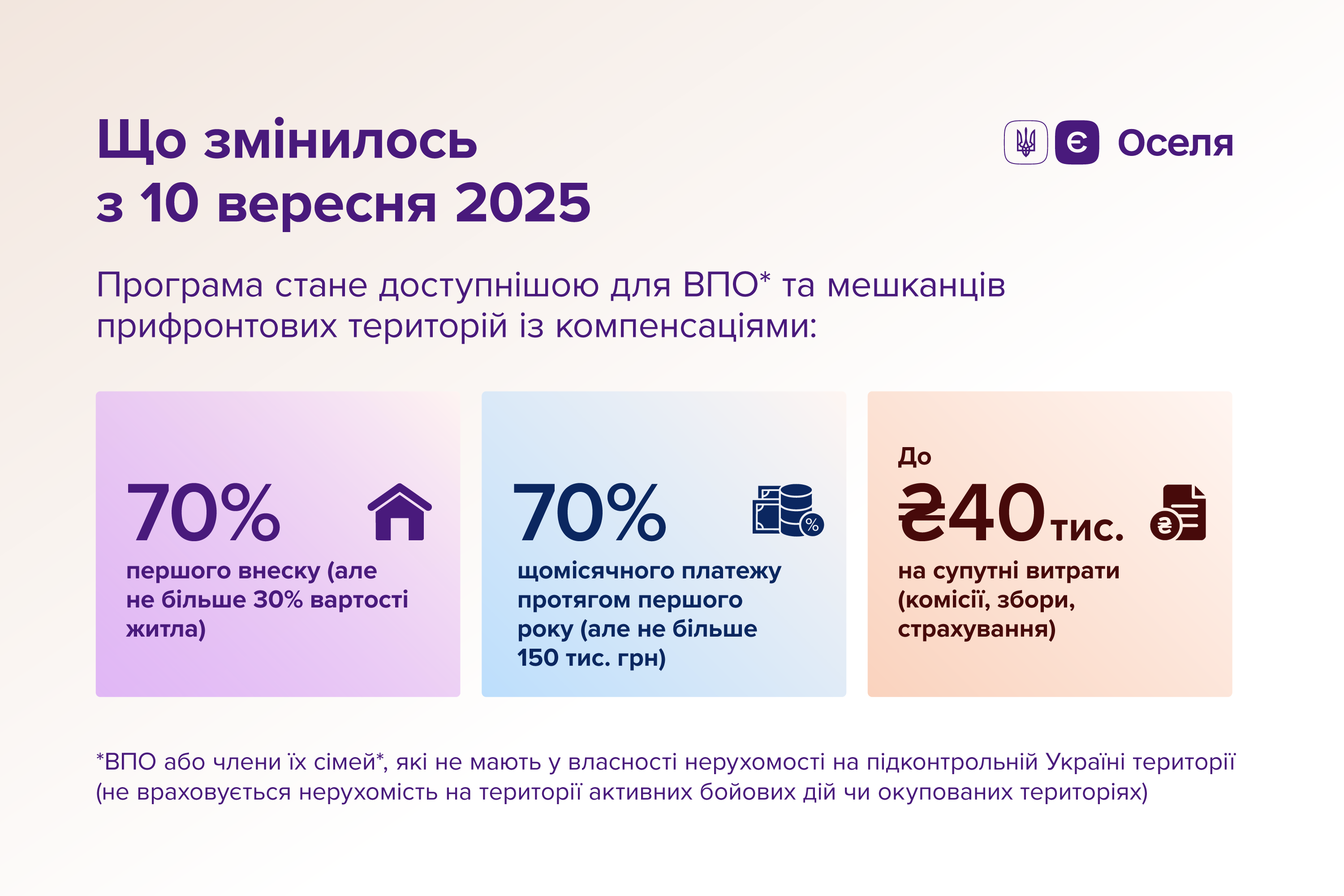 Що змінилось з 10 вересня 2025

Є Оселя

Програма стане доступнішою для ВПО* та мешканців прифронтових територій із компенсаціями:

70%
першого внеску (але не більше 30% вартості житла)

70%
щомісячного платежу протягом першого року (але не більше 150 тис. грн)

До
₴40 тис.
на супутні витрати (комісії, збори, страхування)

*ВПО або члени їх сімей*, які не мають у власності нерухомості на підконтрольній Україні території (не враховується нерухомість на території активних бойових дій чи окупованих територіях)